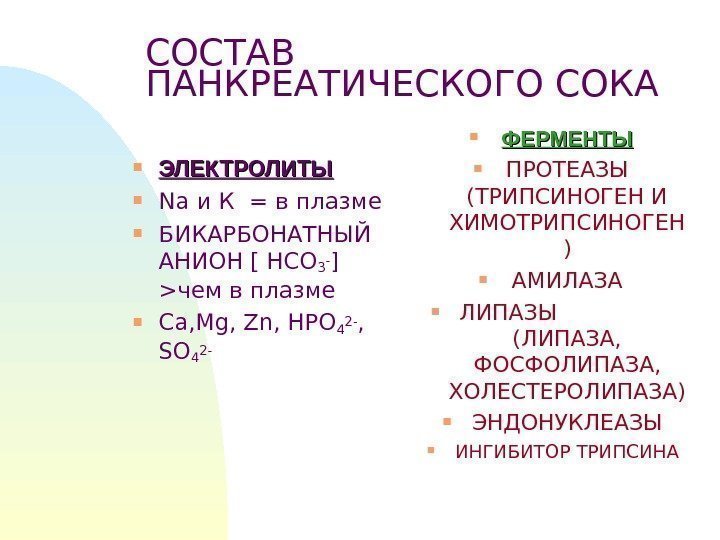 СОСТАВ ПАНКРЕАТИЧЕСКОГО СОКА

ЭЛЕКТРОЛИТЫ
Na и K = в плазме
БИКАРБОНАТНЫЙ АНИОН [ $HCO_3^-$] >чем в плазме
Ca,Mg, Zn, $HPO_4^{2-}$, $SO_4^{2-}$

ФЕРМЕНТЫ
ПРОТЕАЗЫ (ТРИПСИНОГЕН И ХИМОТРИПСИНОГЕН )
АМИЛАЗА
ЛИПАЗЫ (ЛИПАЗА, ФОСФОЛИПАЗА, ХОЛЕСТЕРОЛИПАЗА)
ЭНДОНУКЛЕАЗЫ
ИНГИБИТОР ТРИПСИНА